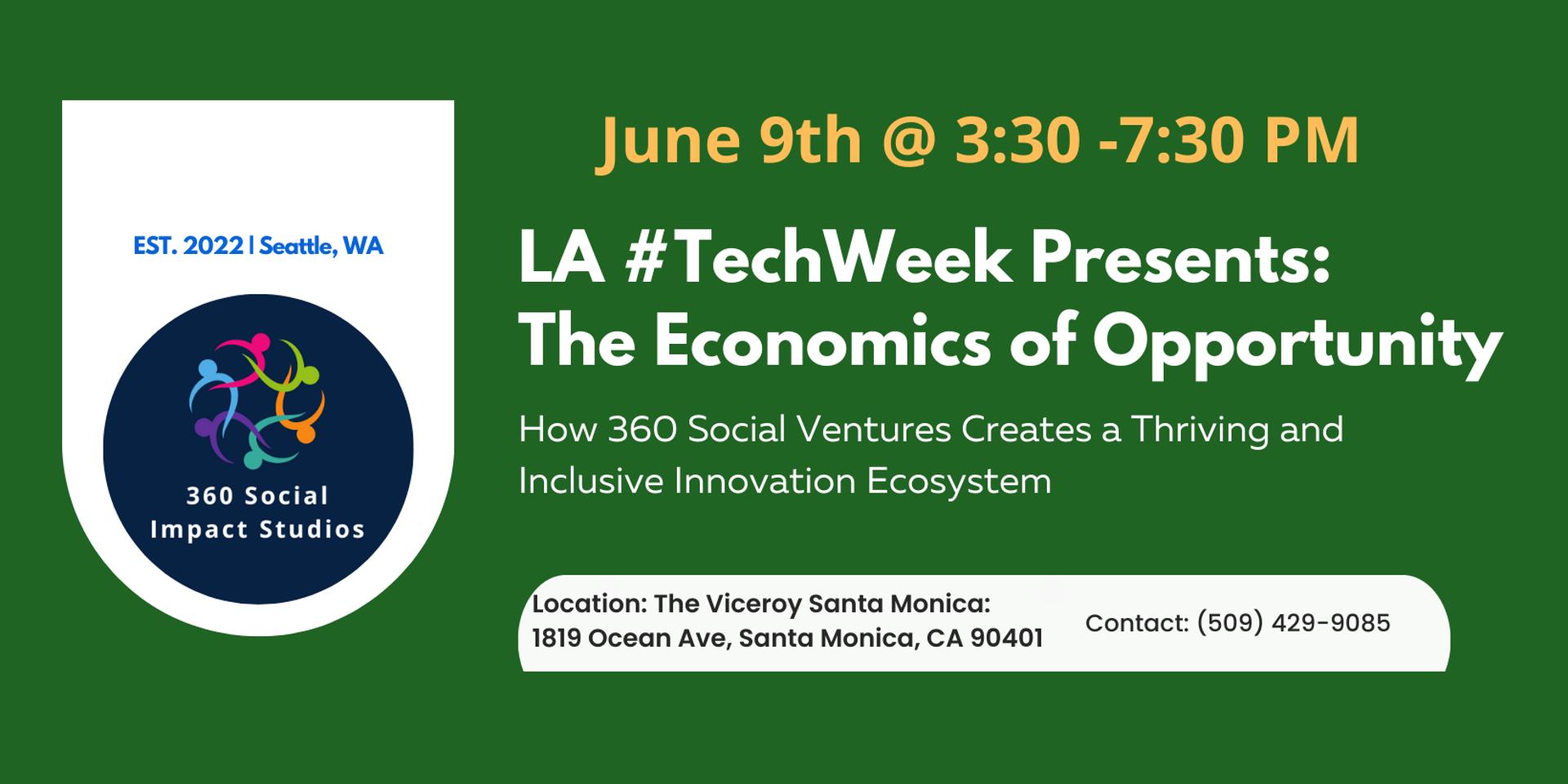 EST. 2022 | Seattle, WA

360 Social Impact Studios

June 9th @ 3:30 -7:30 PM

LA #TechWeek Presents: The Economics of Opportunity

How 360 Social Ventures Creates a Thriving and Inclusive Innovation Ecosystem

Location: The Viceroy Santa Monica: 1819 Ocean Ave, Santa Monica, CA 90401

Contact: (509) 429-9085